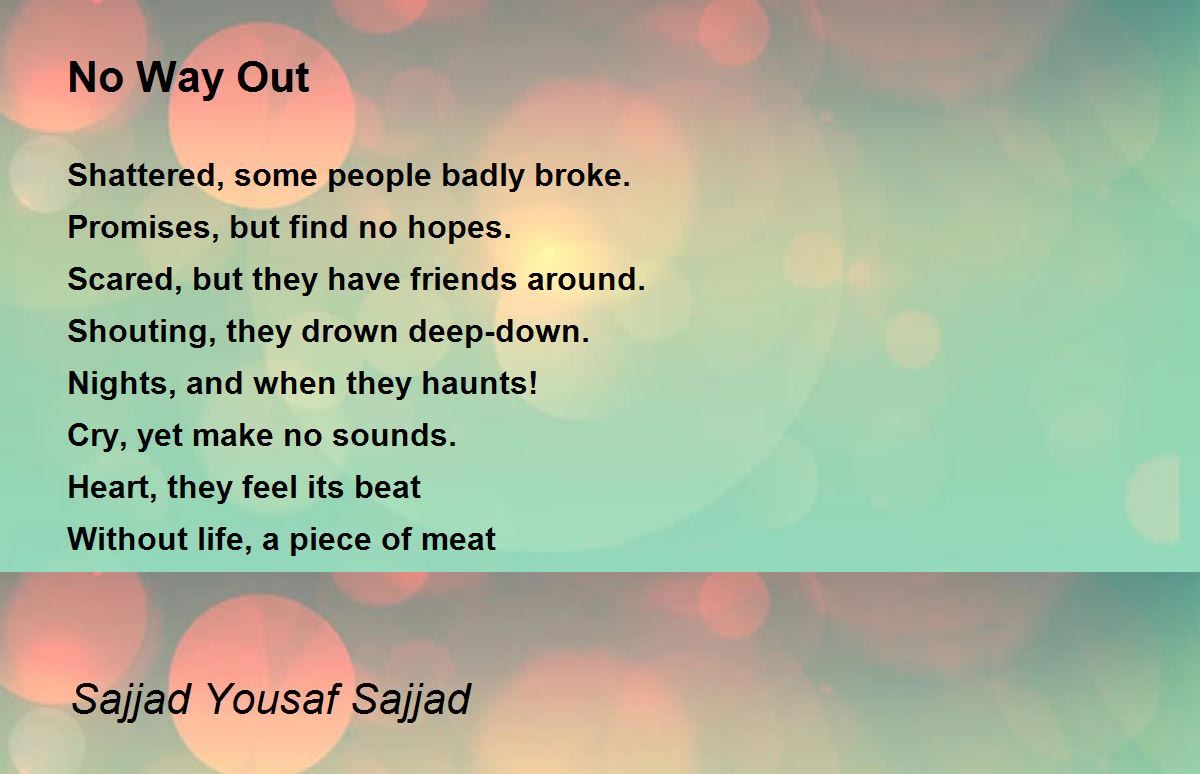 No Way Out

Shattered, some people badly broke.
Promises, but find no hopes.
Scared, but they have friends around.
Shouting, they drown deep-down.
Nights, and when they haunts!
Cry, yet make no sounds.
Heart, they feel its beat
Without life, a piece of meat

Sajjad Yousaf Sajjad